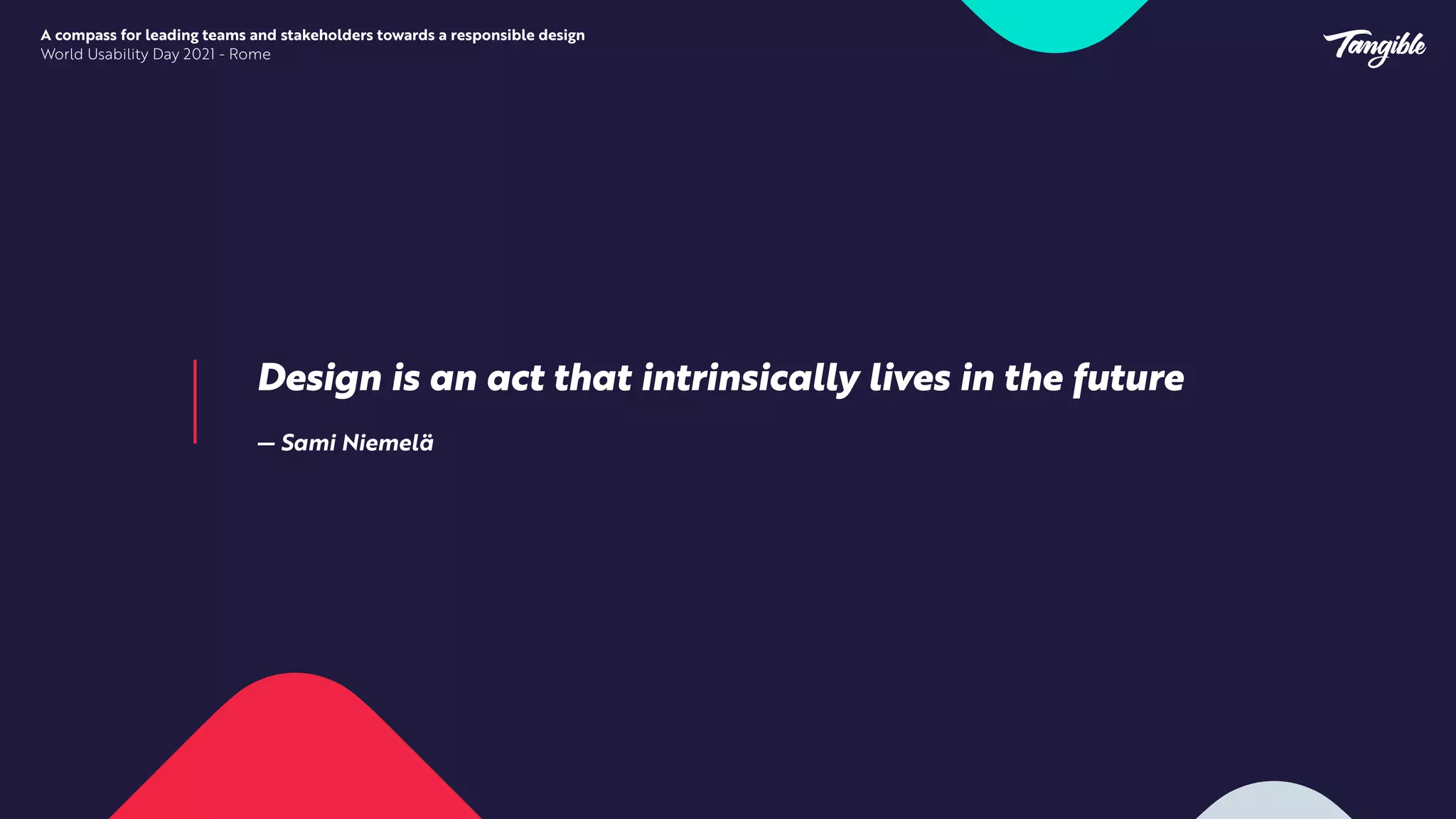 A compass for leading teams and stakeholders towards a responsible design
World Usability Day 2021 - Rome

Tangible

Design is an act that intrinsically lives in the future

— Sami Niemelä